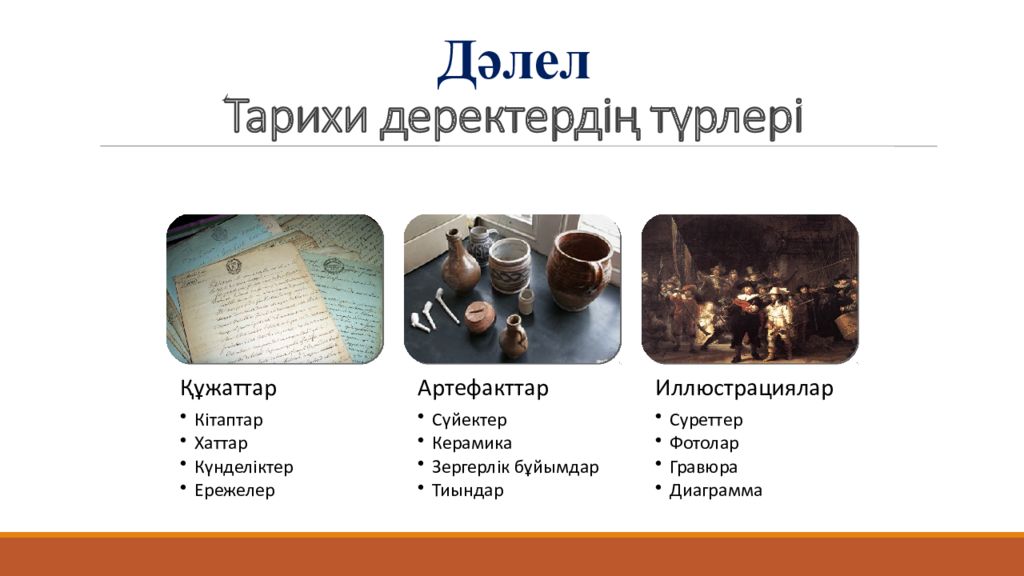 Дәлел
Тарихи деректердің түрлері

Құжаттар
• Кітаптар
• Хаттар
• Күнделіктер
• Ережелер

Артефакттар
• Сүйектер
• Керамика
• Зергерлік бұйымдар
• Тиындар

Иллюстрациялар
• Суреттер
• Фотолар
• Гравюра
• Диаграмма